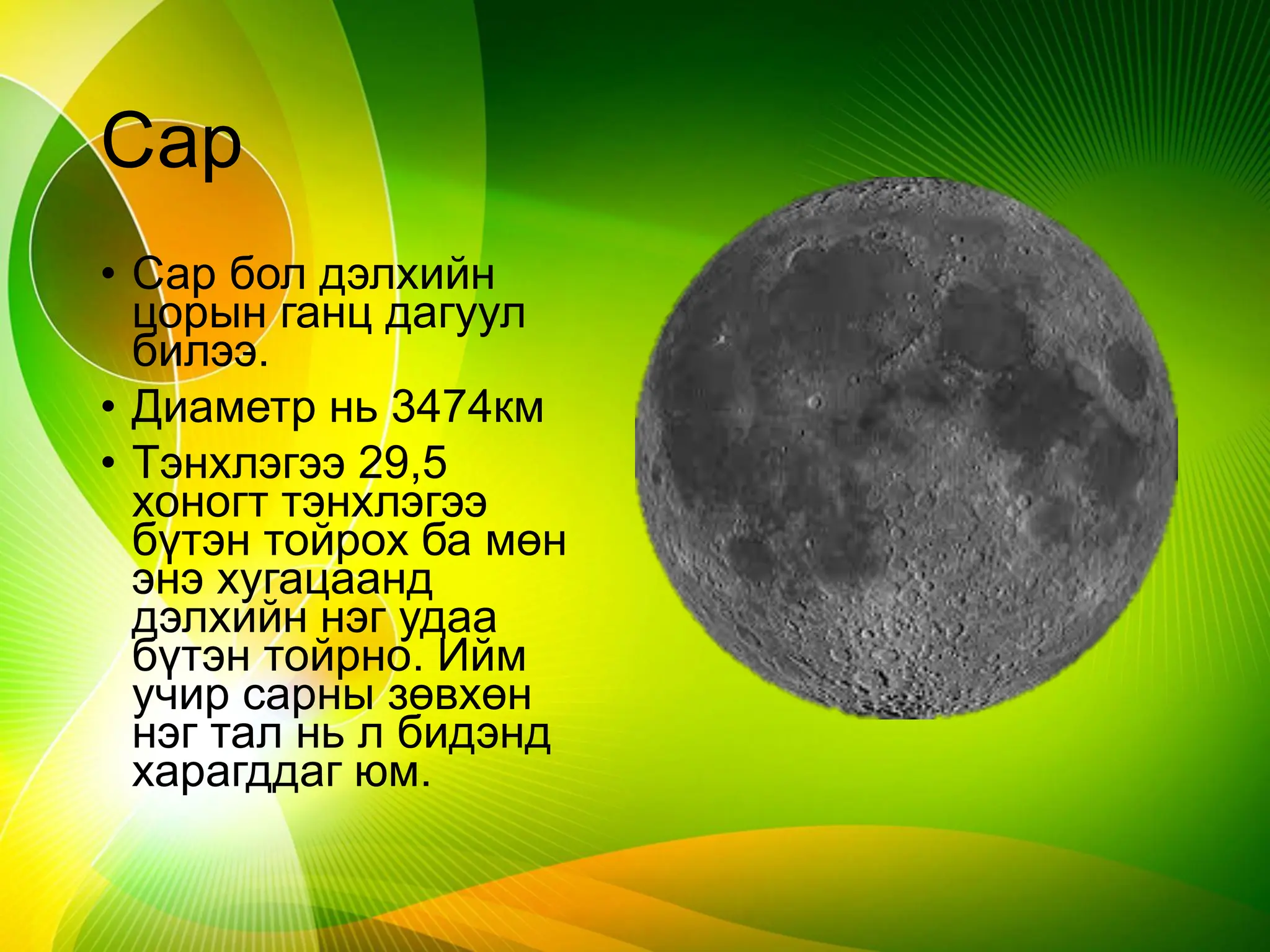 Сар

• Сар бол дэлхийн цорын ганц дагуул билээ.
• Диаметр нь 3474км
• Тэнхлэгээ 29,5 хоногт тэнхлэгээ бүтэн тойрох ба мөн энэ хугацаанд дэлхийн нэг удаа бүтэн тойрно. Ийм учир сарны зөвхөн нэг тал нь л бидэнд харагддаг юм.